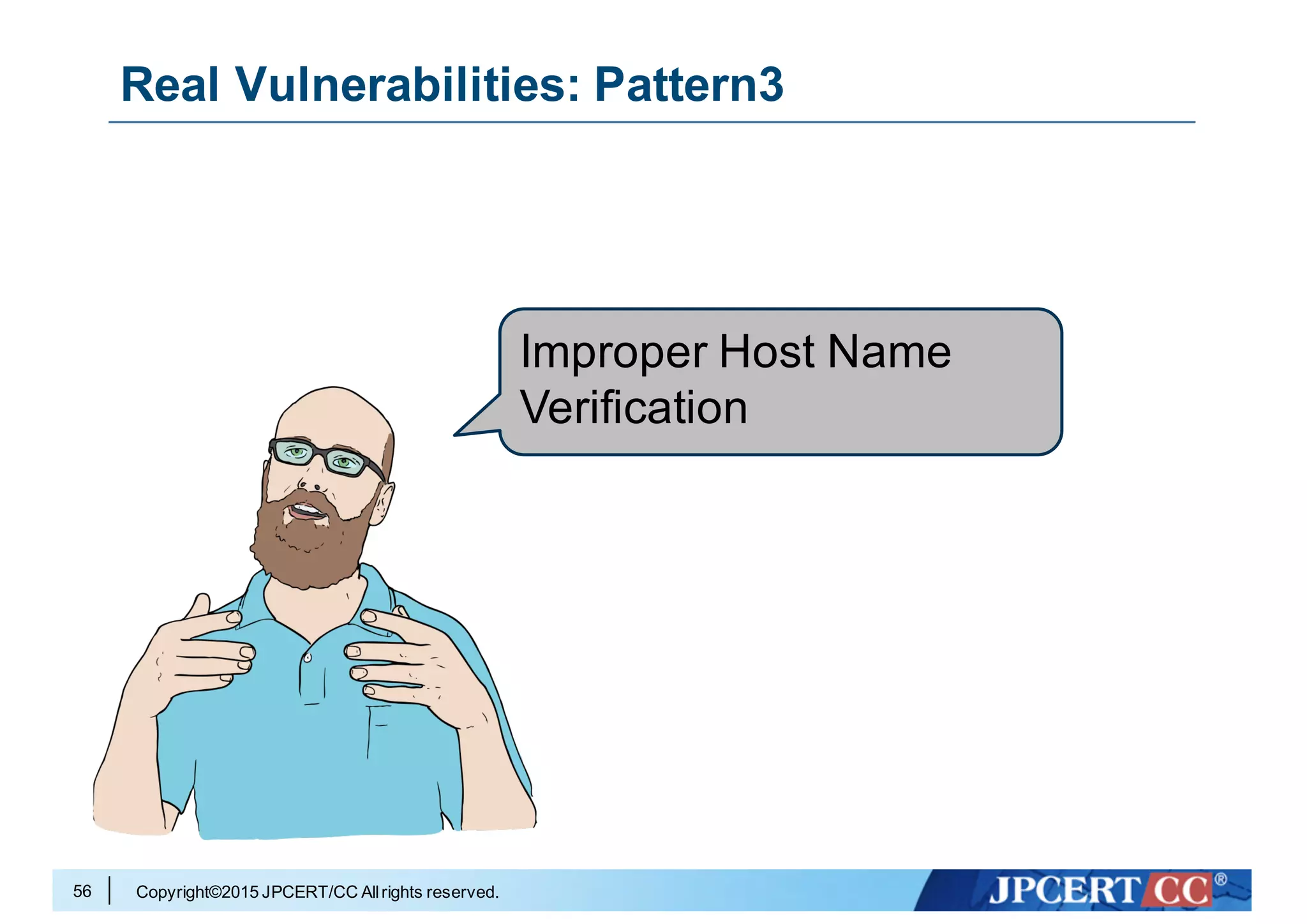 Real Vulnerabilities: Pattern3

Improper Host Name Verification

56 Copyright©2015 JPCERT/CC All rights reserved.

JPCERT CC®